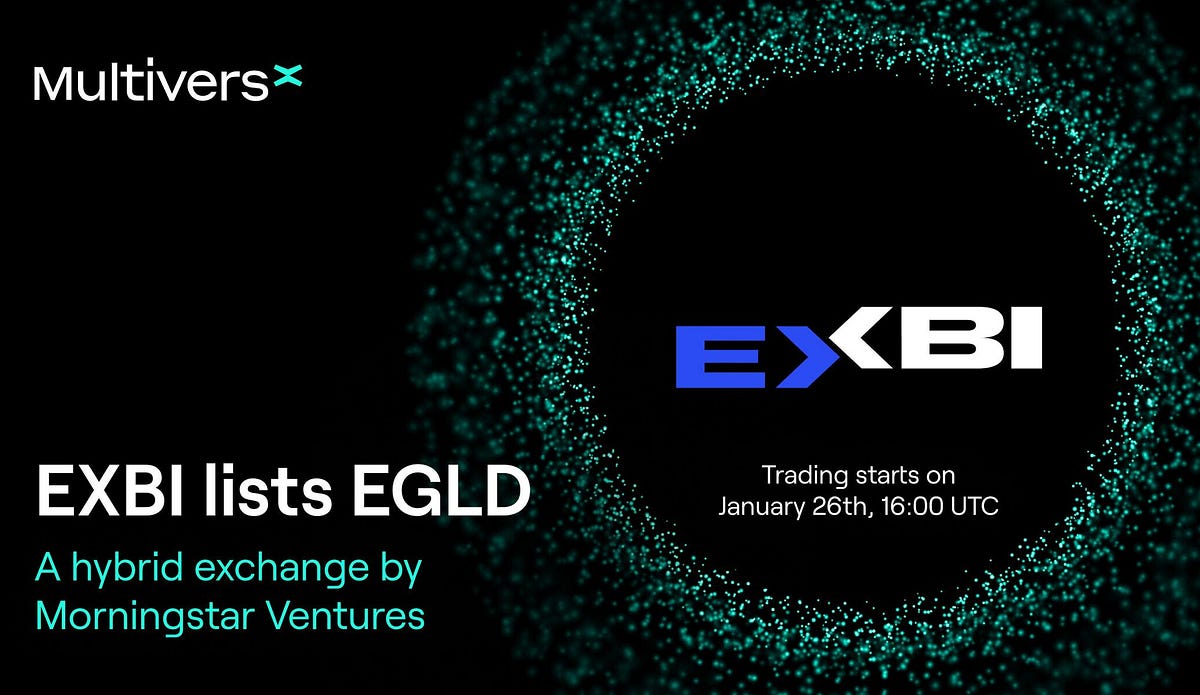 MultiversX

EXBI

Trading starts on
January 26th, 16:00 UTC

EXBI lists EGLD

A hybrid exchange by Morningstar Ventures